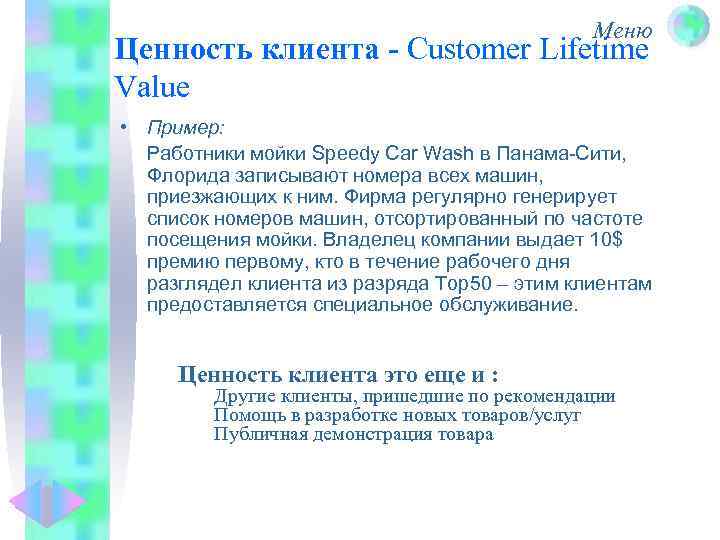 Меню

Ценность клиента - Customer Lifetime Value

• Пример:

Работники мойки Speedy Car Wash в Панама-Сити, Флорида записывают номера всех машин, приезжающих к ним. Фирма регулярно генерирует список номеров машин, отсортированный по частоте посещения мойки. Владелец компании выдает 10$ премию первому, кто в течение рабочего дня разглядел клиента из разряда Top50 – этим клиентам предоставляется специальное обслуживание.

Ценность клиента это еще и :

Другие клиенты, пришедшие по рекомендации
Помощь в разработке новых товаров/услуг
Публичная демонстрация товара